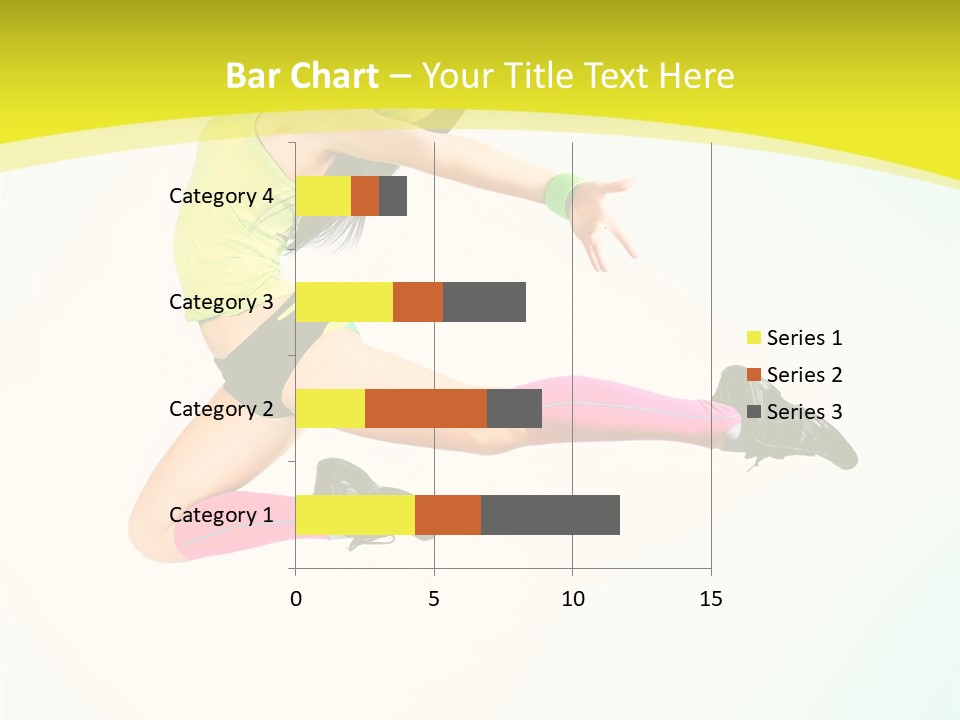 Bar Chart – Your Title Text Here

Category 4
Category 3
Category 2
Category 1

0
5
10
15

Series 1
Series 2
Series 3